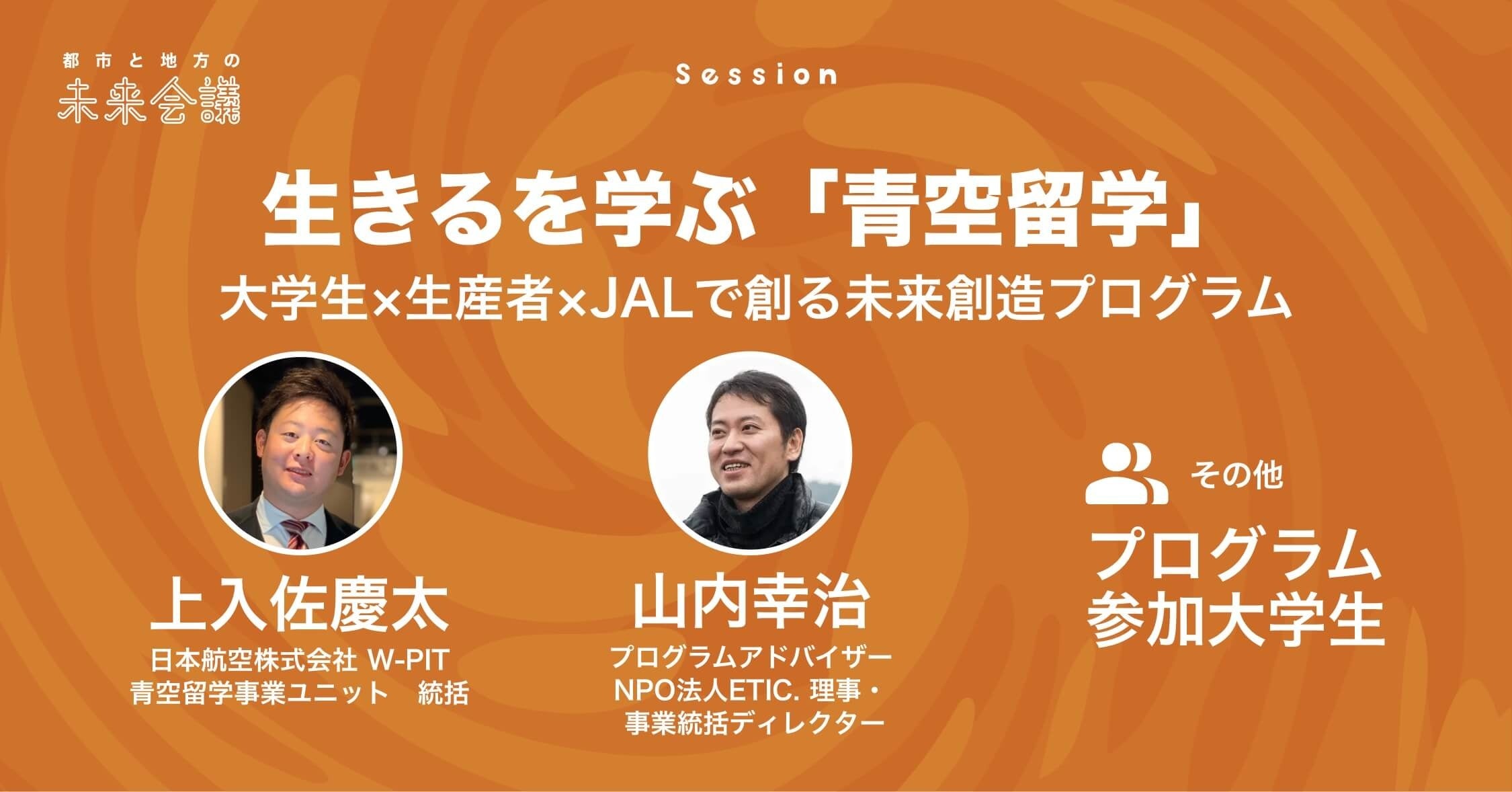 都市と地方の
未来会議

Session

生きるを学ぶ「青空留学」
大学生×生産者×JALで創る未来創造プログラム

上入佐慶太
日本航空株式会社 W-PIT
青空留学事業ユニット　統括

山内幸治
プログラムアドバイザー
NPO法人ETIC. 理事・
事業統括ディレクター

その他
プログラム
参加大学生